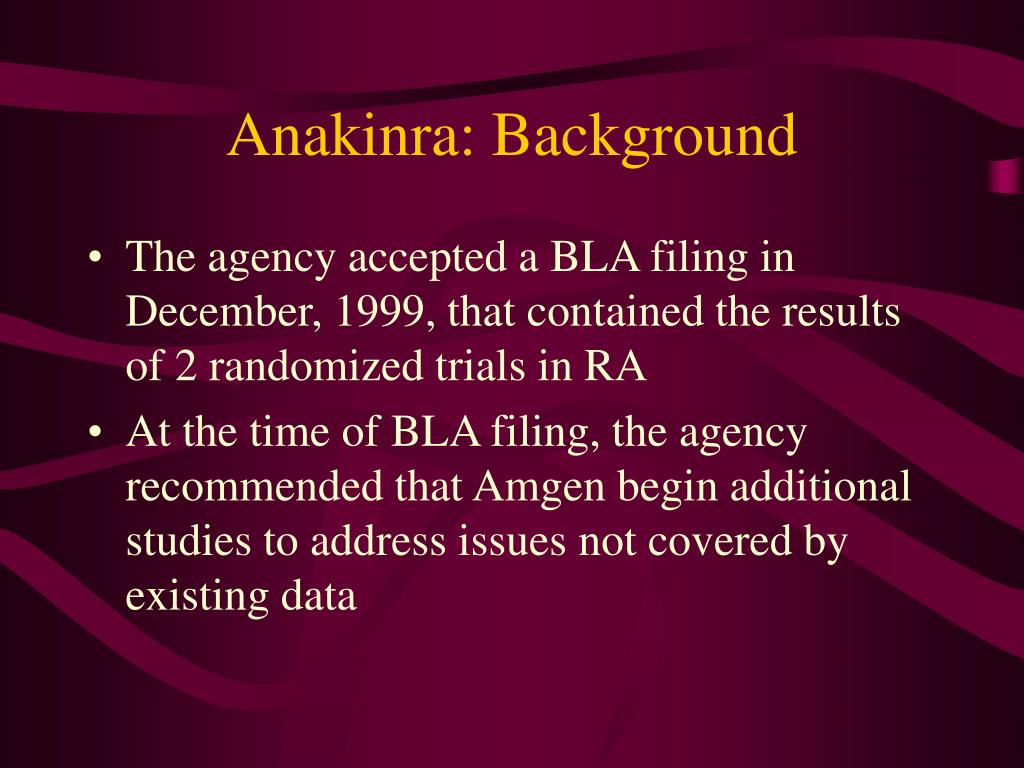 Anakinra: Background

• The agency accepted a BLA filing in December, 1999, that contained the results of 2 randomized trials in RA

• At the time of BLA filing, the agency recommended that Amgen begin additional studies to address issues not covered by existing data